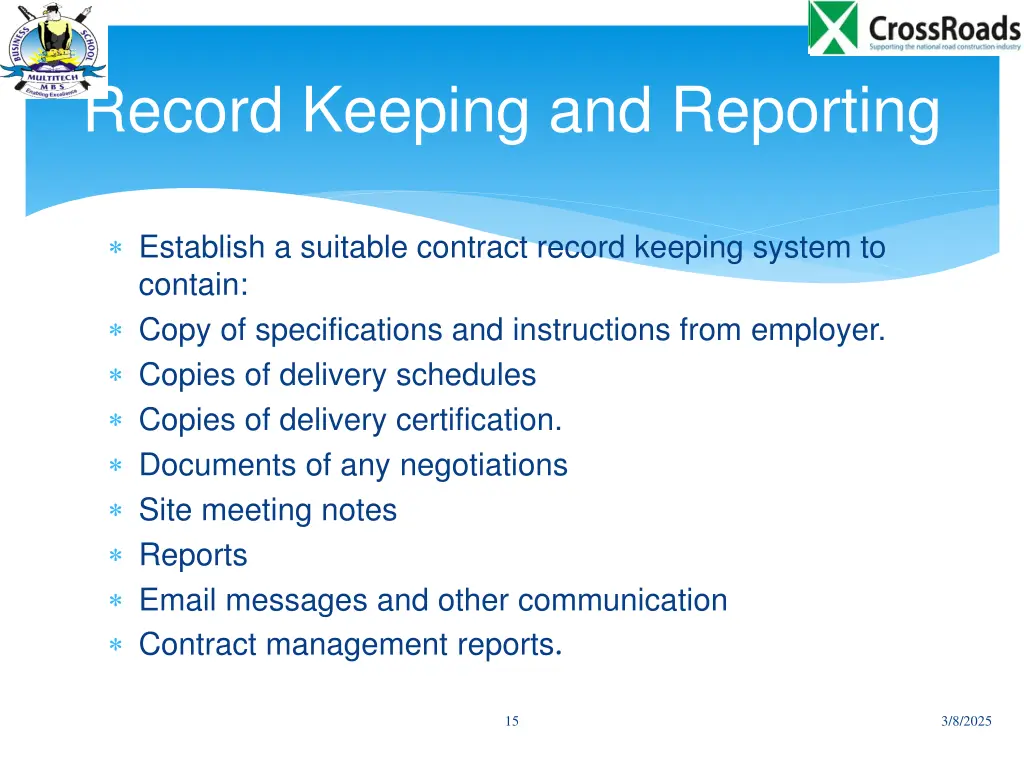 BUSINESS SCHOOL
MULTITECH
M B S
Enabling Excellence

CrossRoads
Supporting the national road construction industry

Record Keeping and Reporting

∗ Establish a suitable contract record keeping system to contain:
∗ Copy of specifications and instructions from employer.
∗ Copies of delivery schedules
∗ Copies of delivery certification.
∗ Documents of any negotiations
∗ Site meeting notes
∗ Reports
∗ Email messages and other communication
∗ Contract management reports.

15

3/8/2025